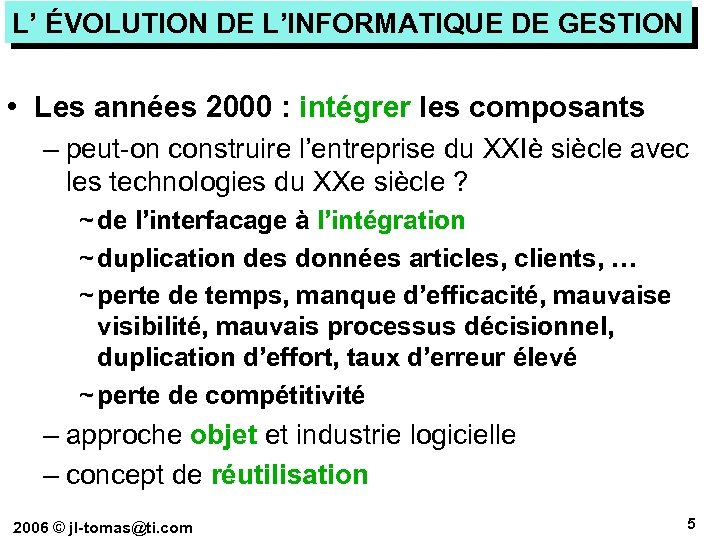 L' ÉVOLUTION DE L'INFORMATIQUE DE GESTION

• Les années 2000 : intégrer les composants
– peut-on construire l'entreprise du XXIè siècle avec les technologies du XXe siècle ?
~ de l'interfacage à l'intégration
~ duplication des données articles, clients, …
~ perte de temps, manque d'efficacité, mauvaise visibilité, mauvais processus décisionnel, duplication d'effort, taux d'erreur élevé
~ perte de compétitivité
– approche objet et industrie logicielle
– concept de réutilisation

2006 © jl-tomas@ti.com

5